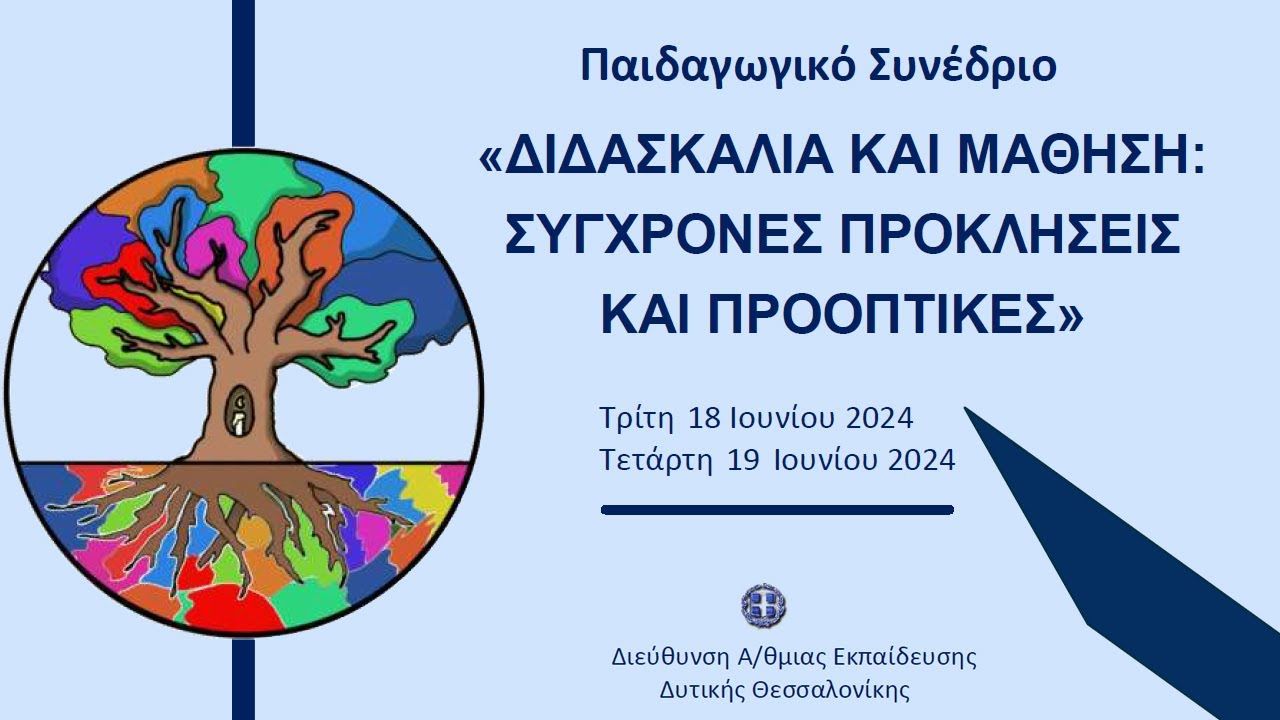 Παιδαγωγικό Συνέδριο

«ΔΙΔΑΣΚΑΛΙΑ ΚΑΙ ΜΑΘΗΣΗ: ΣΥΓΧΡΟΝΕΣ ΠΡΟΚΛΗΣΕΙΣ ΚΑΙ ΠΡΟΟΠΤΙΚΕΣ»

Τρίτη 18 Ιουνίου 2024
Τετάρτη 19 Ιουνίου 2024

Διεύθυνση Α/θμιας Εκπαίδευσης
Δυτικής Θεσσαλονίκης